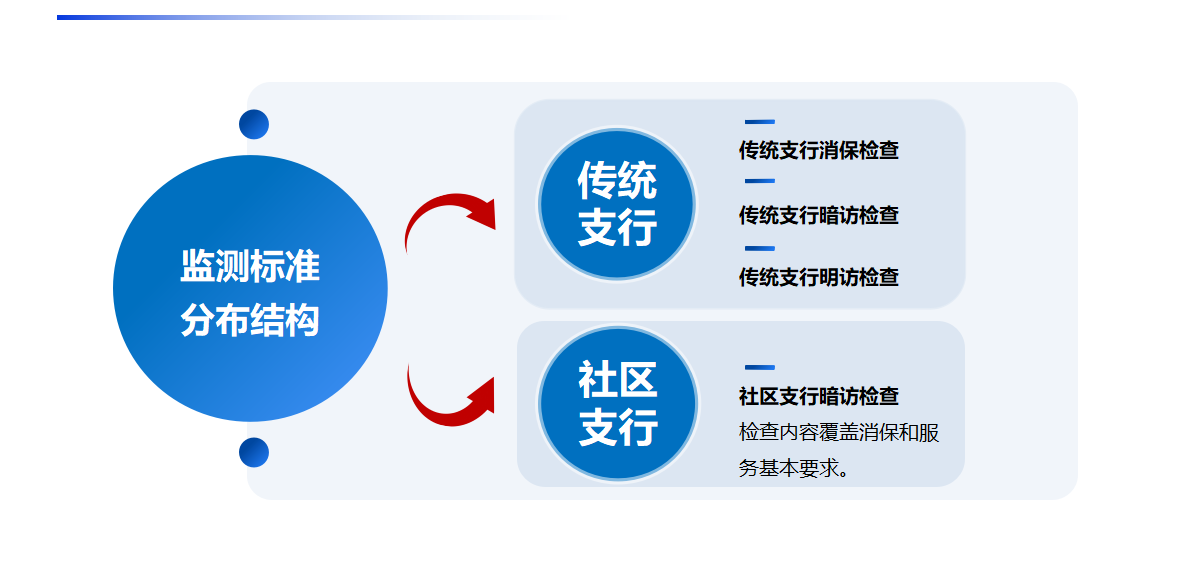 监测标准分布结构

传统支行

传统支行消保检查

传统支行暗访检查

传统支行明访检查

社区支行

社区支行暗访检查

检查内容覆盖消保和服务基本要求。